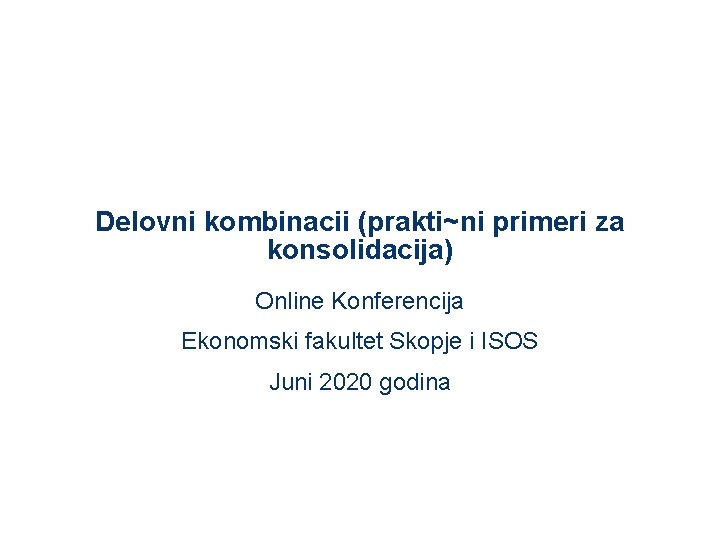 Delovni kombinacii (prakti~ni primeri za konsolidacija)

Online Konferencija

Ekonomski fakultet Skopje i ISOS

Juni 2020 godina